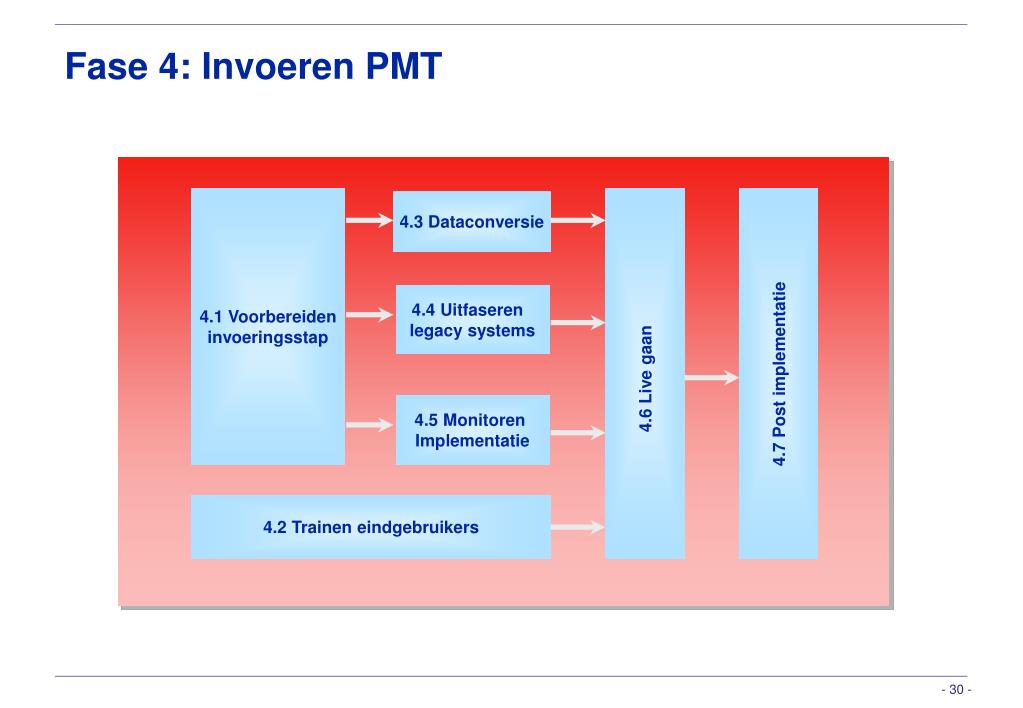 Fase 4: Invoeren PMT

4.1 Voorbereiden invoeringsstap

4.3 Dataconversie

4.4 Uitfaseren legacy systems

4.5 Monitoren Implementatie

4.2 Trainen eindgebruikers

4.6 Live gaan

4.7 Post implementatie

- 30 -